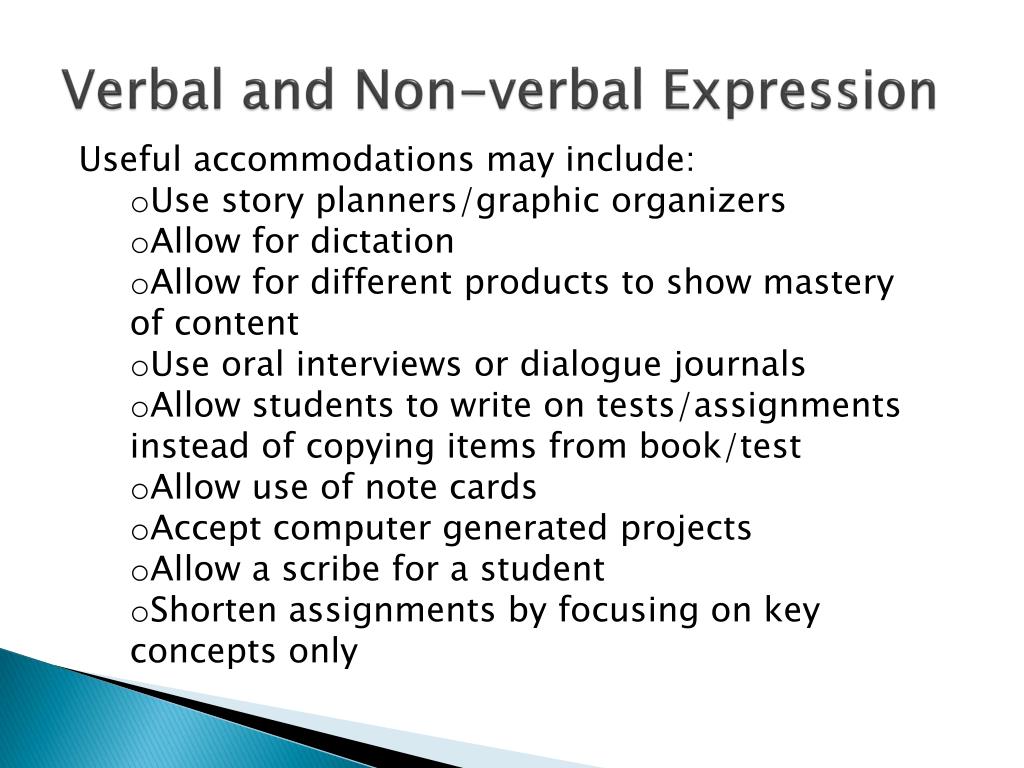 Verbal and Non-verbal Expression

Useful accommodations may include:
oUse story planners/graphic organizers
oAllow for dictation
oAllow for different products to show mastery of content
oUse oral interviews or dialogue journals
oAllow students to write on tests/assignments instead of copying items from book/test
oAllow use of note cards
oAccept computer generated projects
oAllow a scribe for a student
oShorten assignments by focusing on key concepts only